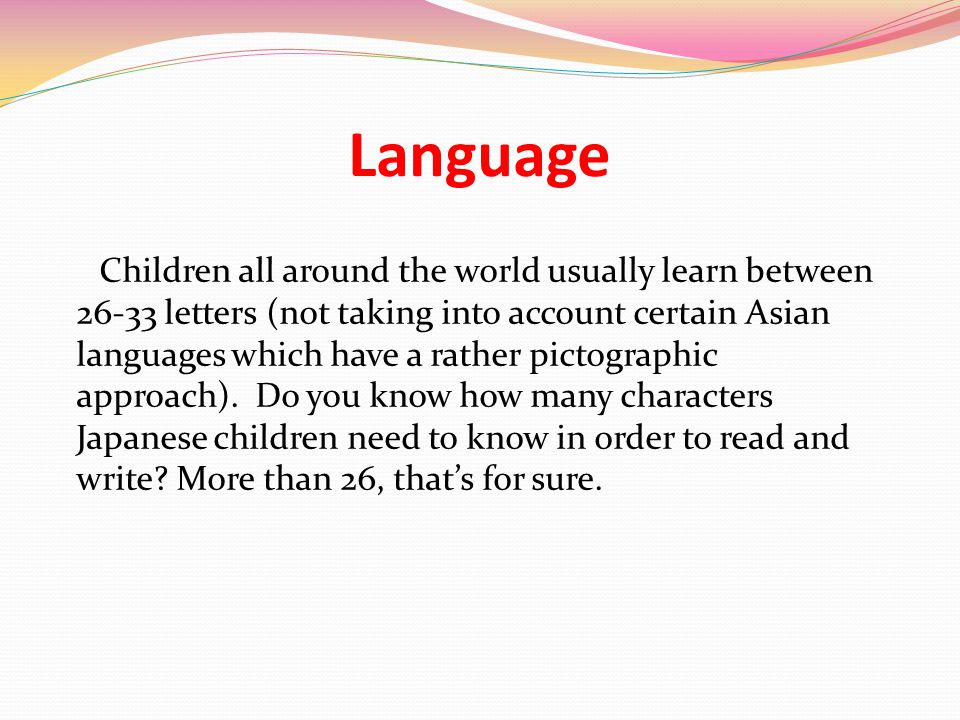 Language

Children all around the world usually learn between 26-33 letters (not taking into account certain Asian languages which have a rather pictographic approach). Do you know how many characters Japanese children need to know in order to read and write? More than 26, that's for sure.